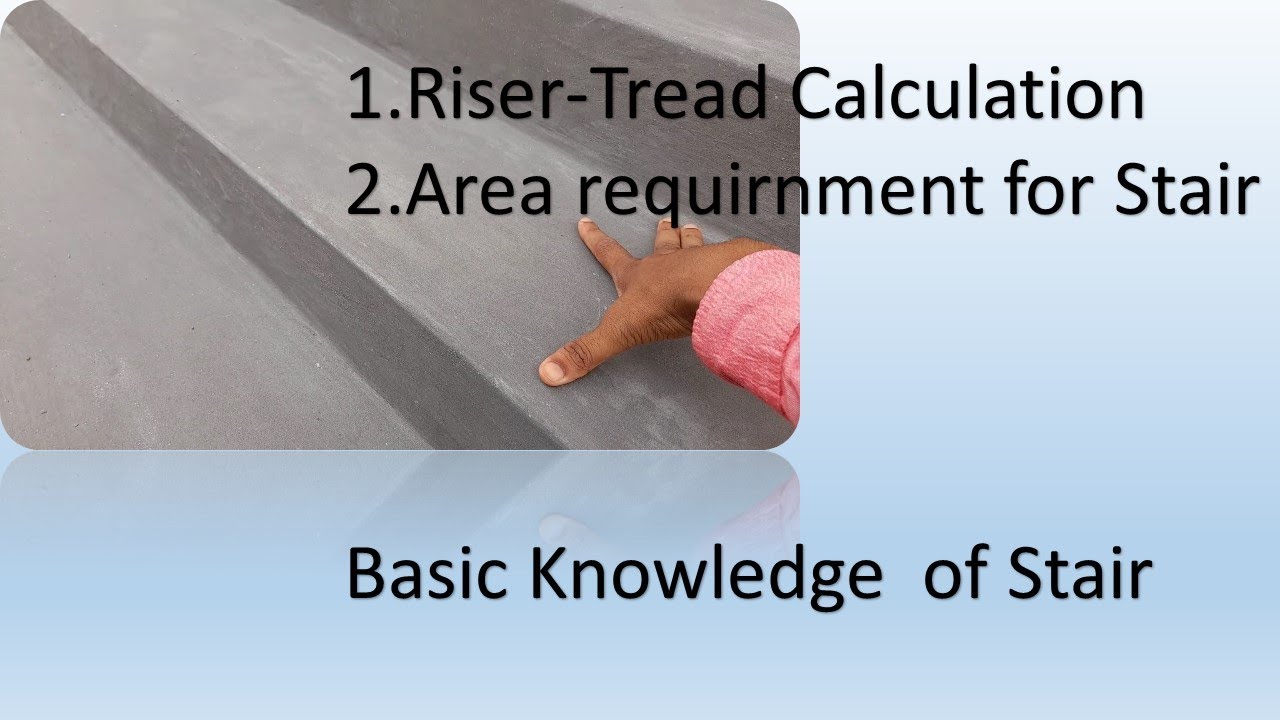 1.Riser-Tread Calculation
2.Area requirnment for Stair

Basic Knowledge of Stair